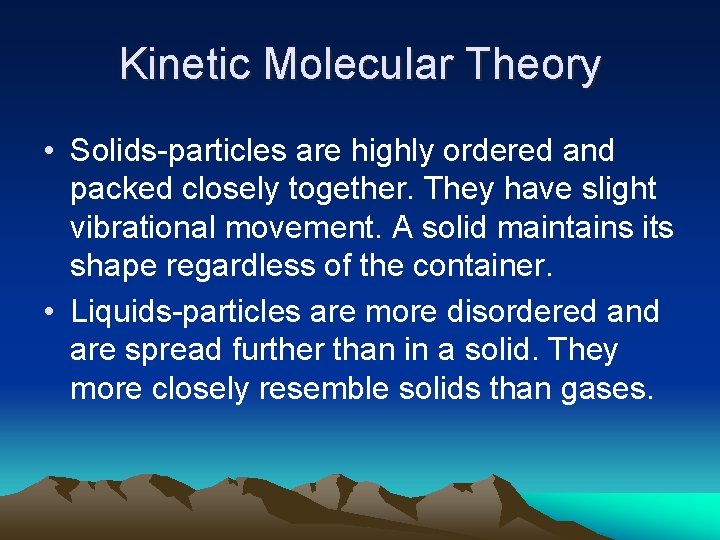 Kinetic Molecular Theory

• Solids-particles are highly ordered and packed closely together. They have slight vibrational movement. A solid maintains its shape regardless of the container.

• Liquids-particles are more disordered and are spread further than in a solid. They more closely resemble solids than gases.